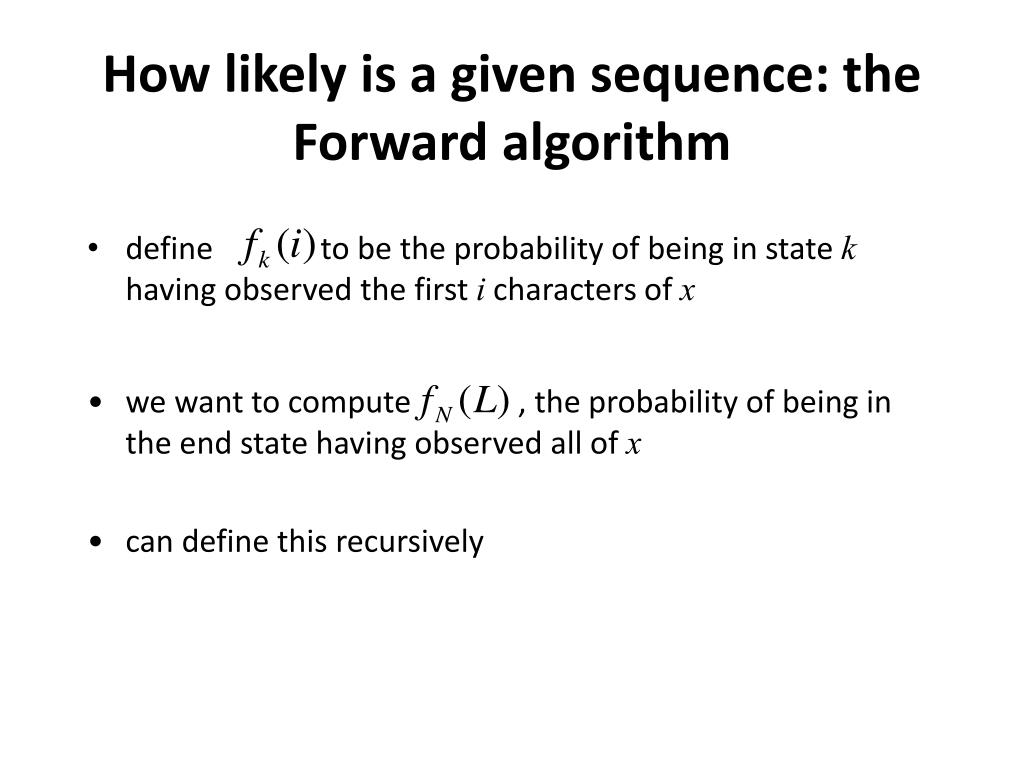 How likely is a given sequence: the Forward algorithm

• define $f_k(i)$ to be the probability of being in state $k$ having observed the first $i$ characters of $x$

• we want to compute $f_N(L)$ , the probability of being in the end state having observed all of $x$

• can define this recursively